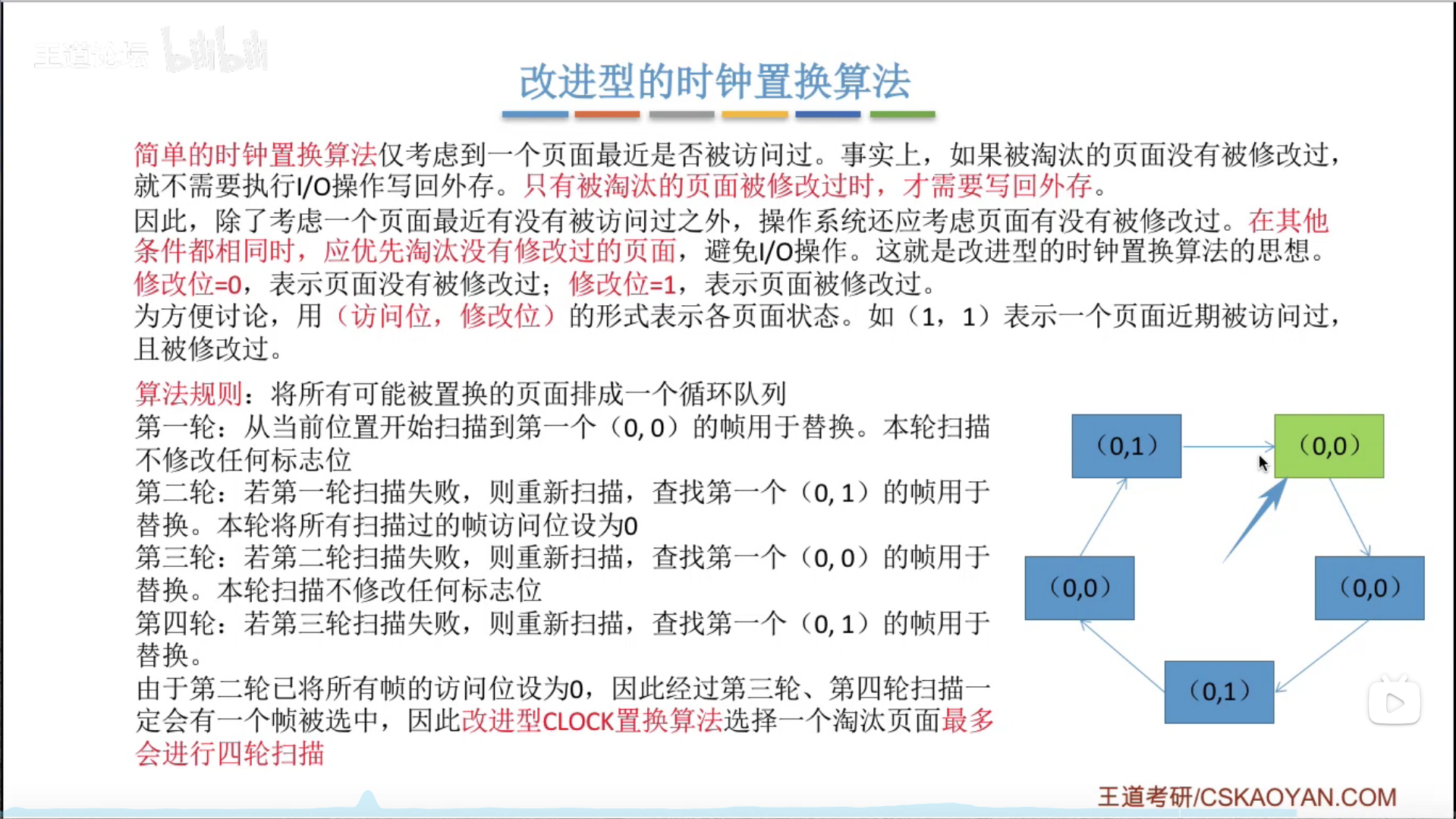 王道论坛 bilibili

改进型的时钟置换算法

简单的时钟置换算法仅考虑到一个页面最近是否被访问过。事实上，如果被淘汰的页面没有被修改过，就不需要执行I/O操作写回外存。只有被淘汰的页面被修改过时，才需要写回外存。

因此，除了考虑一个页面最近有没有被访问过之外，操作系统还应考虑页面有没有被修改过。在其他条件都相同时，应优先淘汰没有修改过的页面，避免I/O操作。这就是改进型的时钟置换算法的思想。

修改位=0，表示页面没有被修改过；修改位=1，表示页面被修改过。

为方便讨论，用（访问位，修改位）的形式表示各页面状态。如（1，1）表示一个页面近期被访问过，且被修改过。

算法规则：将所有可能被置换的页面排成一个循环队列

第一轮：从当前位置开始扫描到第一个（0, 0）的帧用于替换。本轮扫描不修改任何标志位

第二轮：若第一轮扫描失败，则重新扫描，查找第一个（0, 1）的帧用于替换。本轮将所有扫描过的帧访问位设为0

第三轮：若第二轮扫描失败，则重新扫描，查找第一个（0, 0）的帧用于替换。本轮扫描不修改任何标志位

第四轮：若第三轮扫描失败，则重新扫描，查找第一个（0, 1）的帧用于替换。

由于第二轮已将所有帧的访问位设为0，因此经过第三轮、第四轮扫描一定会有一个帧被选中，因此改进型CLOCK置换算法选择一个淘汰页面最多会进行四轮扫描

（0,1）
（0,0）
（0,0）
（0,0）
（0,1）

王道考研/CSKAOYAN.COM